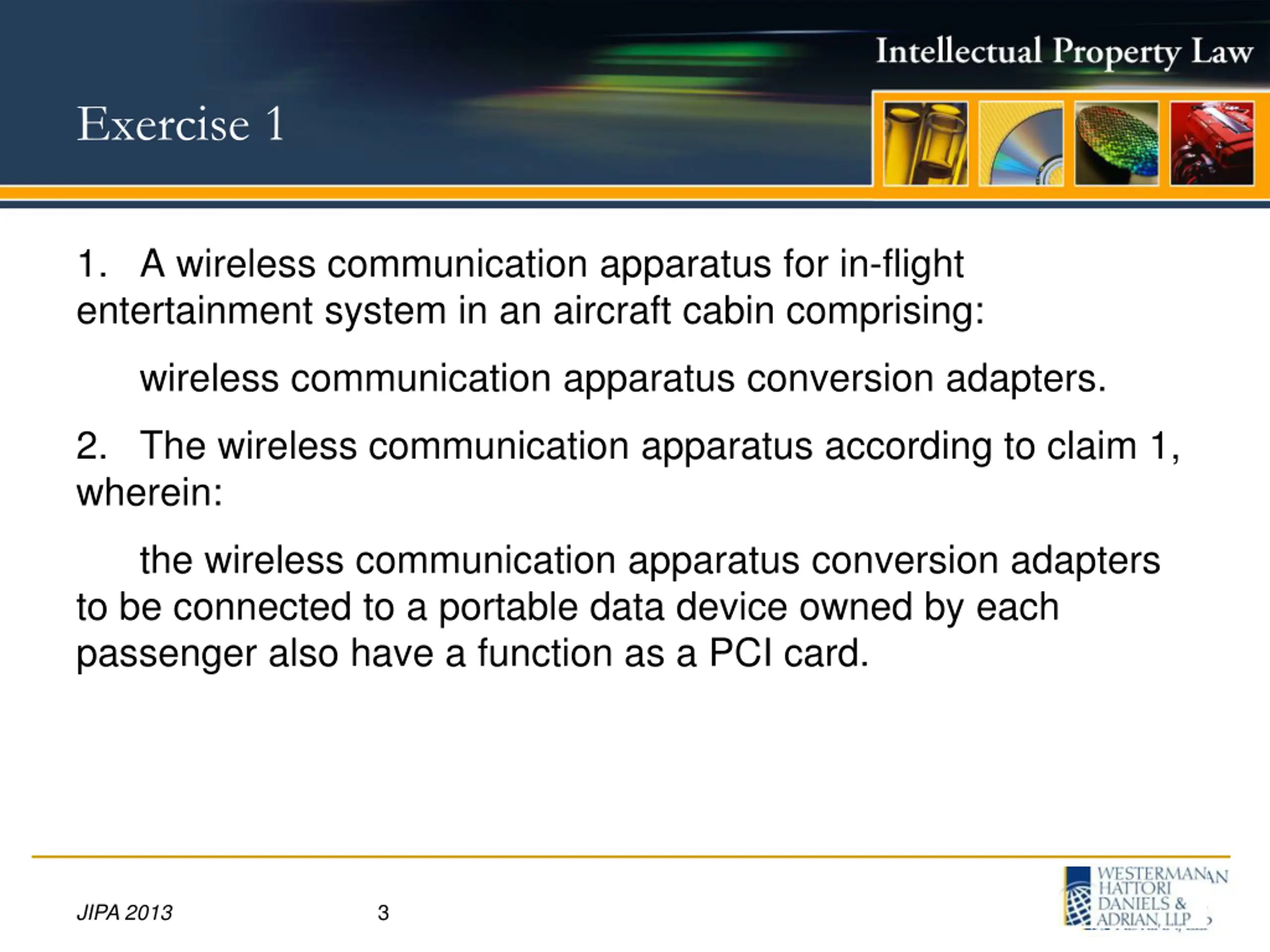 Intellectual Property Law

Exercise 1

1. A wireless communication apparatus for in-flight entertainment system in an aircraft cabin comprising:

wireless communication apparatus conversion adapters.

2. The wireless communication apparatus according to claim 1, wherein:

the wireless communication apparatus conversion adapters to be connected to a portable data device owned by each passenger also have a function as a PCI card.

JIPA 2013 3

WESTERMAN HATTORI DANIELS & ADRIAN, LLP